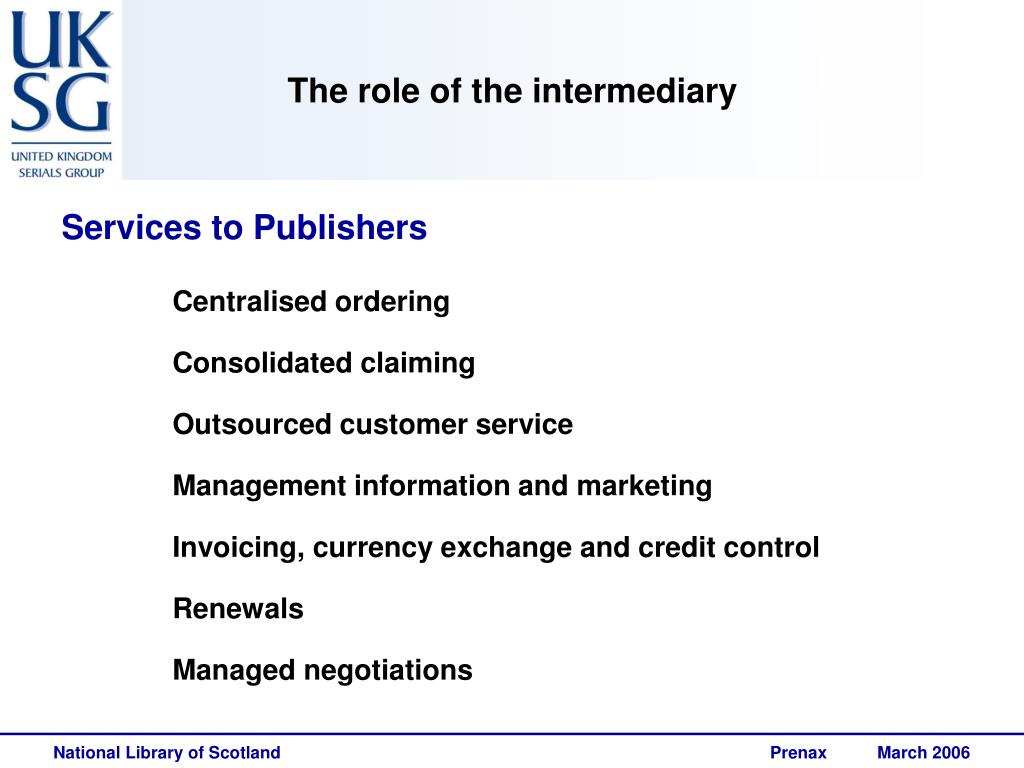 UK
SG
UNITED KINGDOM
SERIALS GROUP

The role of the intermediary

Services to Publishers

Centralised ordering

Consolidated claiming

Outsourced customer service

Management information and marketing

Invoicing, currency exchange and credit control

Renewals

Managed negotiations

National Library of Scotland

Prenax

March 2006